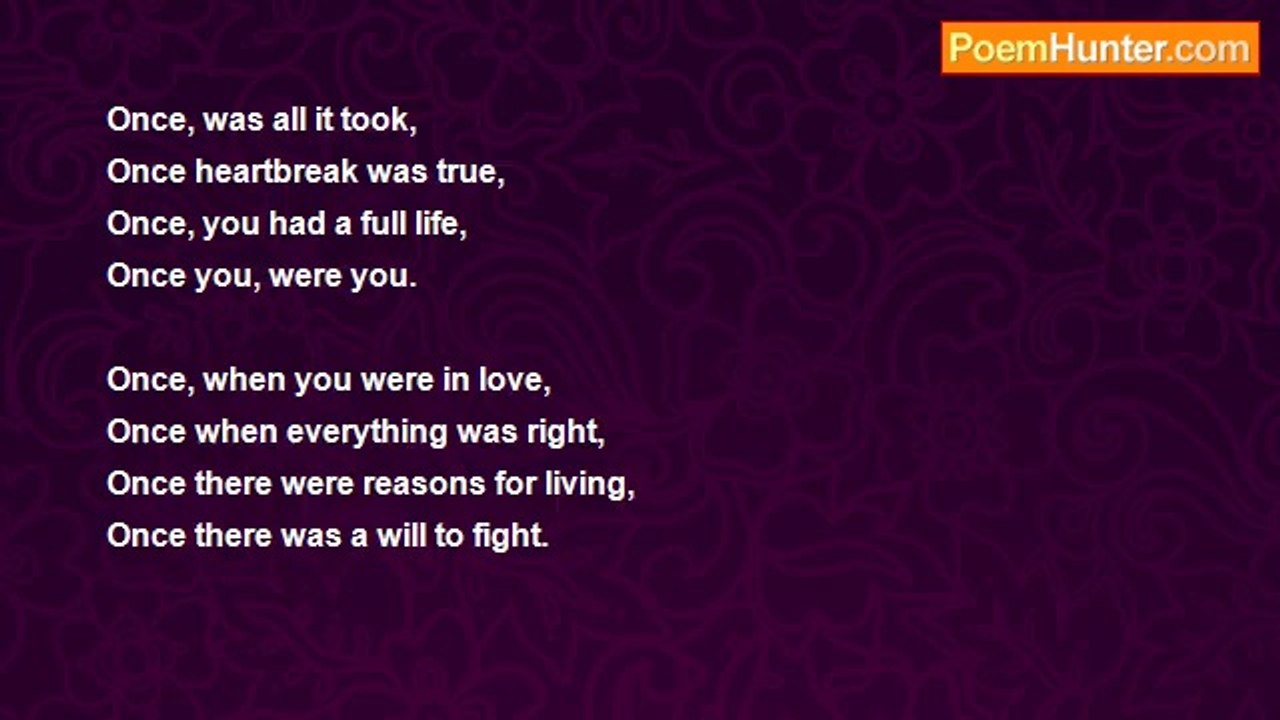 PoemHunter.com

Once, was all it took,
Once heartbreak was true,
Once, you had a full life,
Once you, were you.

Once, when you were in love,
Once when everything was right,
Once there were reasons for living,
Once there was a will to fight.